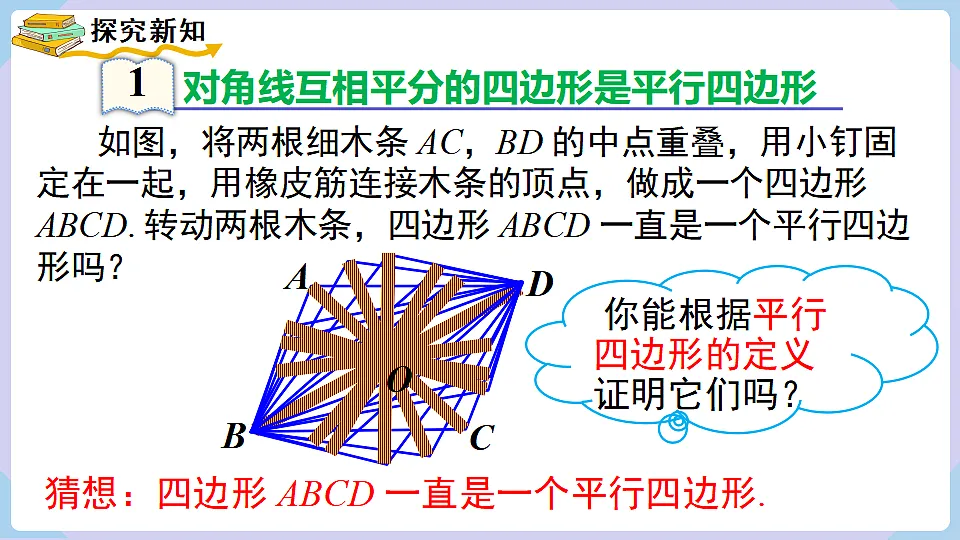 探究新知

1 对角线互相平分的四边形是平行四边形

如图，将两根细木条 $AC$，$BD$ 的中点重叠，用小钉固定在一起，用橡皮筋连接木条的顶点，做成一个四边形 $ABCD$. 转动两根木条，四边形 $ABCD$ 一直是一个平行四边形吗？

A D O B C

你能根据平行四边形的定义证明它们吗？

猜想：四边形 $ABCD$ 一直是一个平行四边形.